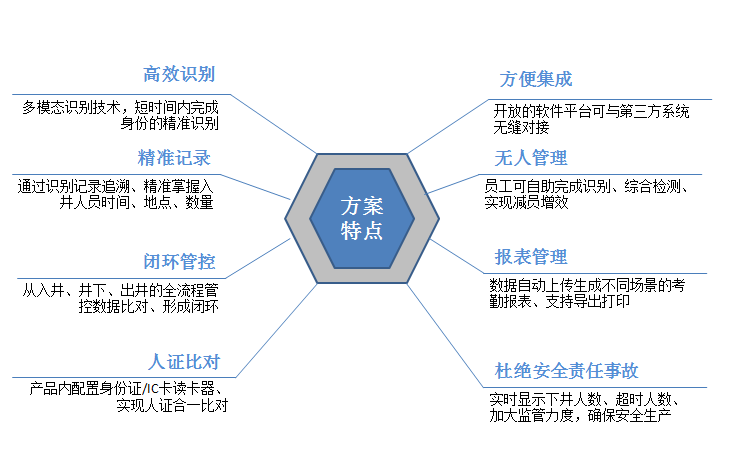 高效识别

多模态识别技术，短时间内完成身份的精准识别

精准记录

通过识别记录追溯、精准掌握入井人员时间、地点、数量

闭环管控

从入井、井下、出井的全流程管控数据比对、形成闭环

人证比对

产品内配置身份证/IC卡读卡器、实现人证合一比对

方案特点

方便集成

开放的软件平台可与第三方系统无缝对接

无人管理

员工可自助完成识别、综合检测、实现减员增效

报表管理

数据自动上传生成不同场景的考勤报表、支持导出打印

杜绝安全责任事故

实时显示下井人数、超时人数、加大监管力度，确保安全生产